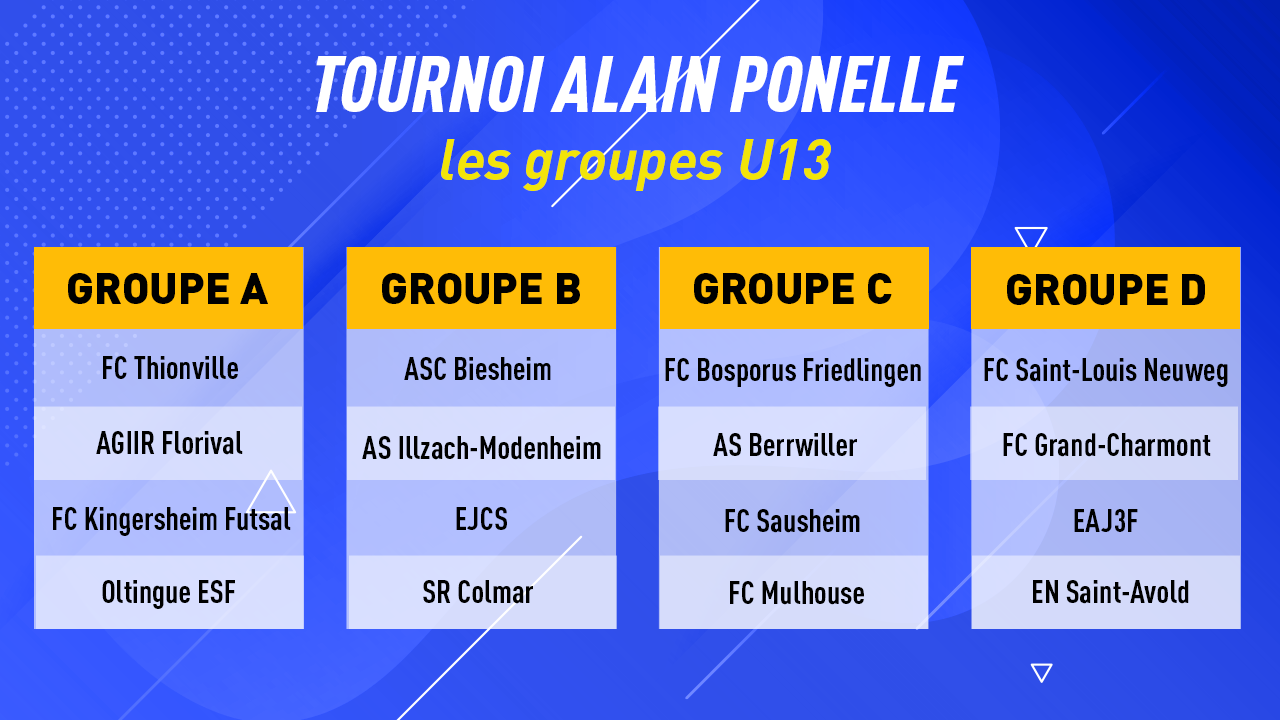 TOURNOI ALAIN PONELLE
les groupes U13

| GROUPE A | GROUPE B | GROUPE C | GROUPE D |
|---|---|---|---|
| FC Thionville | ASC Biesheim | FC Bosporus Friedlingen | FC Saint-Louis Neuweg |
| AGIIR Florival | AS Illzach-Modenheim | AS Berrwiller | FC Grand-Charmont |
| FC Kingersheim Futsal | EJCS | FC Sausheim | EAJ3F |
| Oltingue ESF | SR Colmar | FC Mulhouse | EN Saint-Avold |